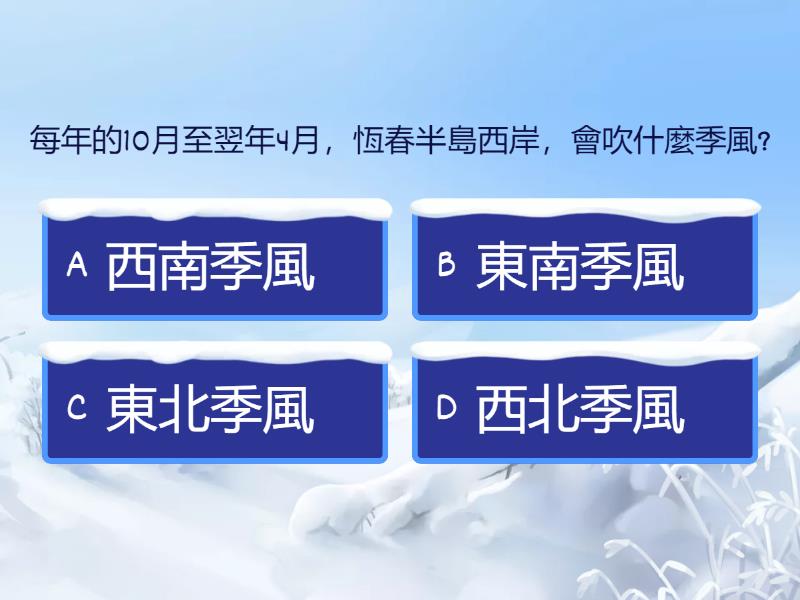 每年的10月至翌年4月，恆春半島西岸，會吹什麼季風？

A 西南季風

B 東南季風

C 東北季風

D 西北季風